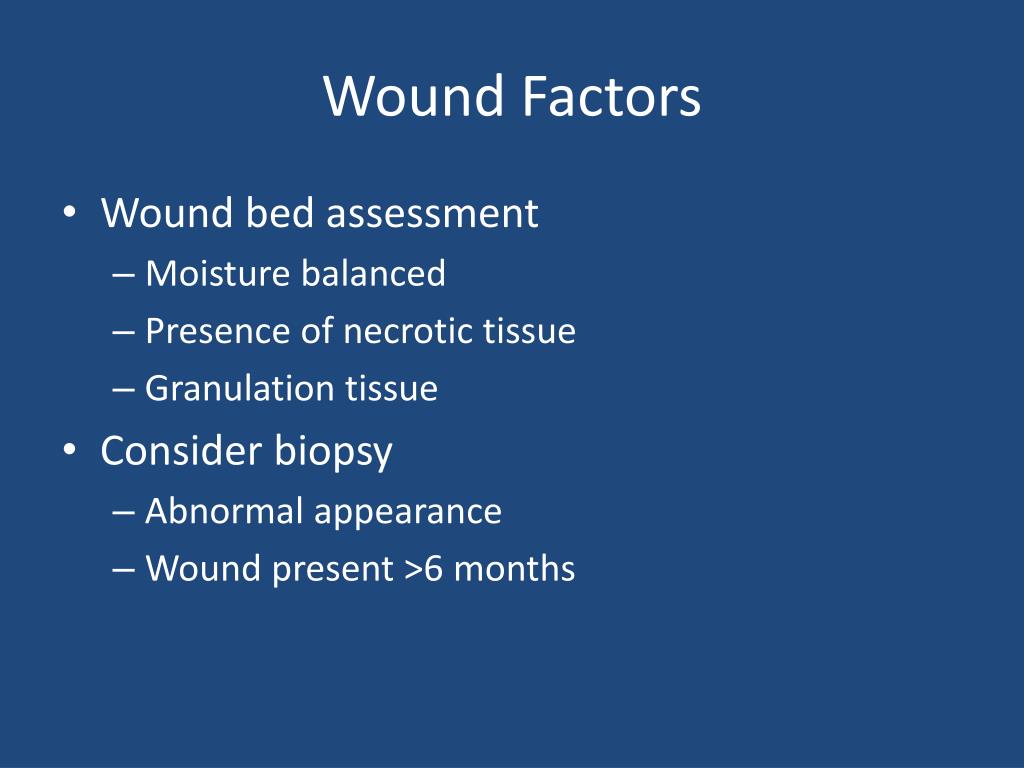 Wound Factors

• Wound bed assessment
– Moisture balanced
– Presence of necrotic tissue
– Granulation tissue
• Consider biopsy
– Abnormal appearance
– Wound present >6 months